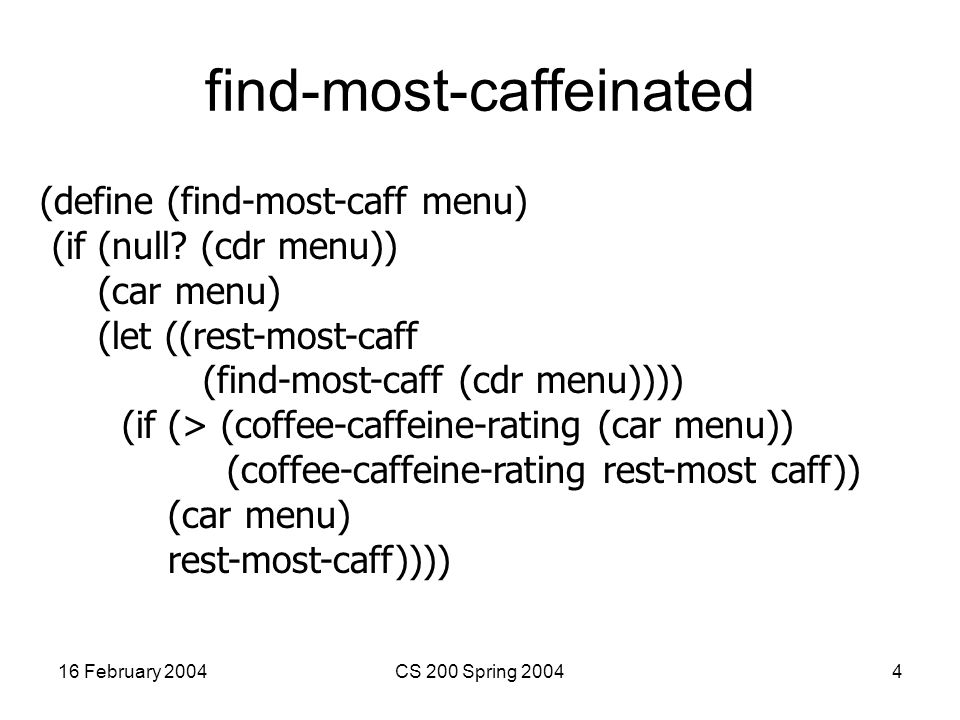 find-most-caffeinated

(define (find-most-caff menu)
 (if (null? (cdr menu))
 (car menu)
 (let ((rest-most-caff
 (find-most-caff (cdr menu))))
 (if (> (coffee-caffeine-rating (car menu))
 (coffee-caffeine-rating rest-most caff))
 (car menu)
 rest-most-caff))))

16 February 2004

CS 200 Spring 2004

4